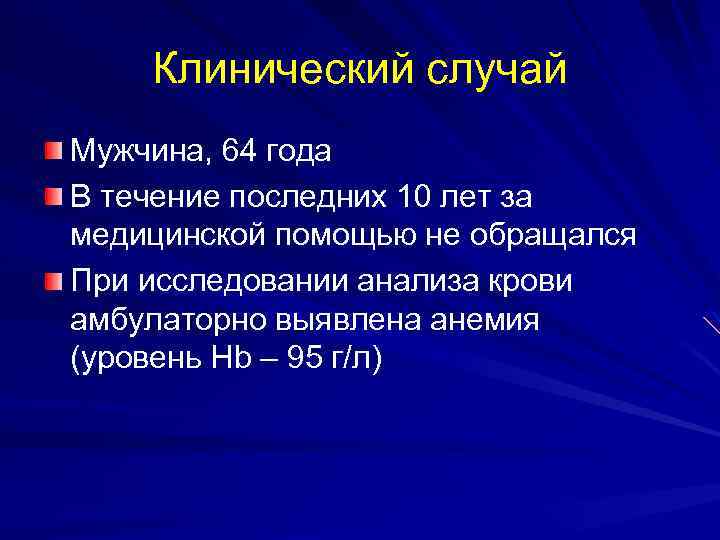 Клинический случай

Мужчина, 64 года

В течение последних 10 лет за медицинской помощью не обращался

При исследовании анализа крови амбулаторно выявлена анемия (уровень Hb – 95 г/л)